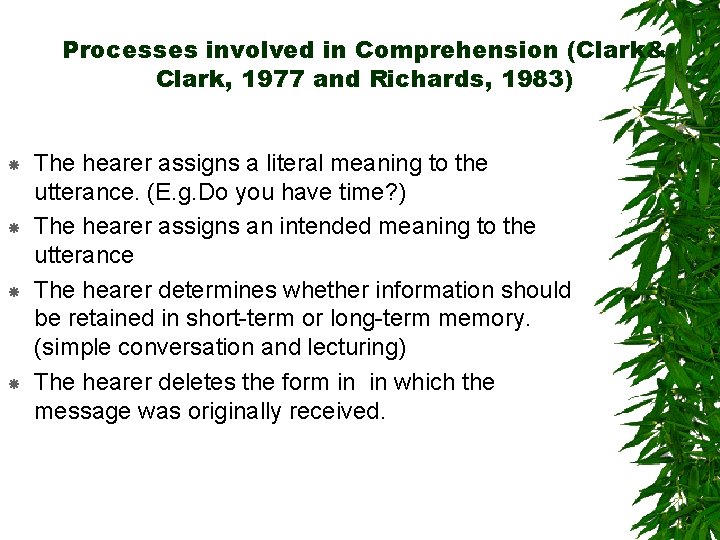 Processes involved in Comprehension (Clark& Clark, 1977 and Richards, 1983)

The hearer assigns a literal meaning to the utterance. (E.g.Do you have time?)

The hearer assigns an intended meaning to the utterance

The hearer determines whether information should be retained in short-term or long-term memory. (simple conversation and lecturing)

The hearer deletes the form in in which the message was originally received.